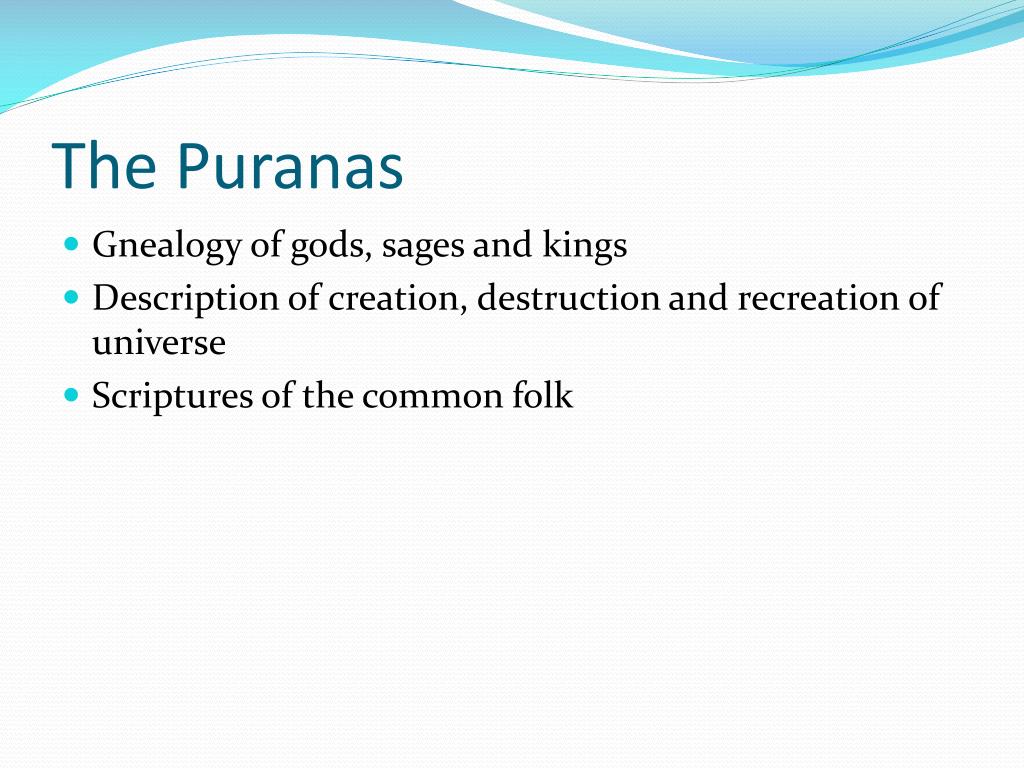 The Puranas

- Gnealogy of gods, sages and kings
- Description of creation, destruction and recreation of universe
- Scriptures of the common folk